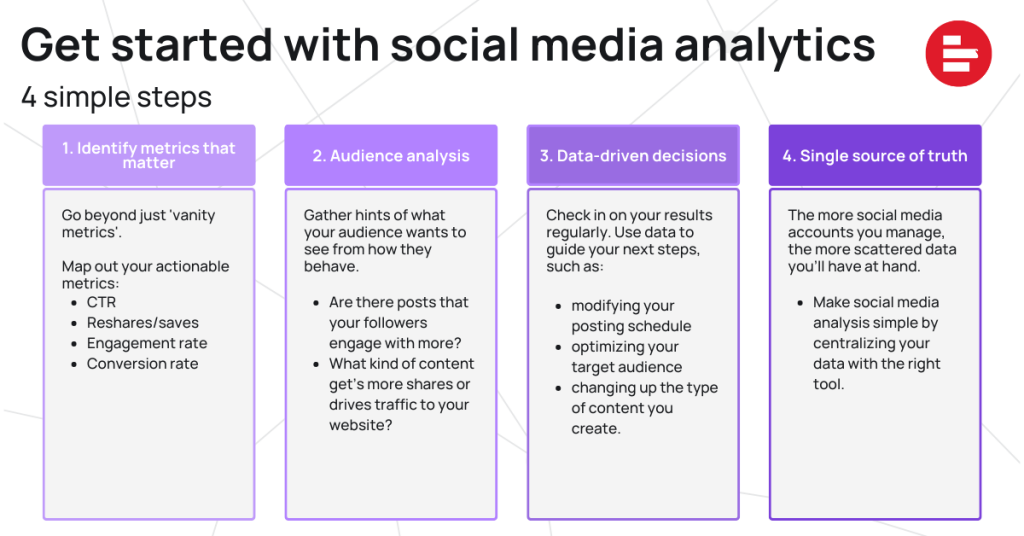 Get started with social media analytics

4 simple steps

1. Identify metrics that matter

Go beyond just 'vanity metrics'.

Map out your actionable metrics:
- CTR
- Reshares/saves
- Engagement rate
- Conversion rate

2. Audience analysis

Gather hints of what your audience wants to see from how they behave.

- Are there posts that your followers engage with more?
- What kind of content get's more shares or drives traffic to your website?

3. Data-driven decisions

Check in on your results regularly. Use data to guide your next steps, such as:

- modifying your posting schedule
- optimizing your target audience
- changing up the type of content you create.

4. Single source of truth

The more social media accounts you manage, the more scattered data you'll have at hand.

- Make social media analysis simple by centralizing your data with the right tool.